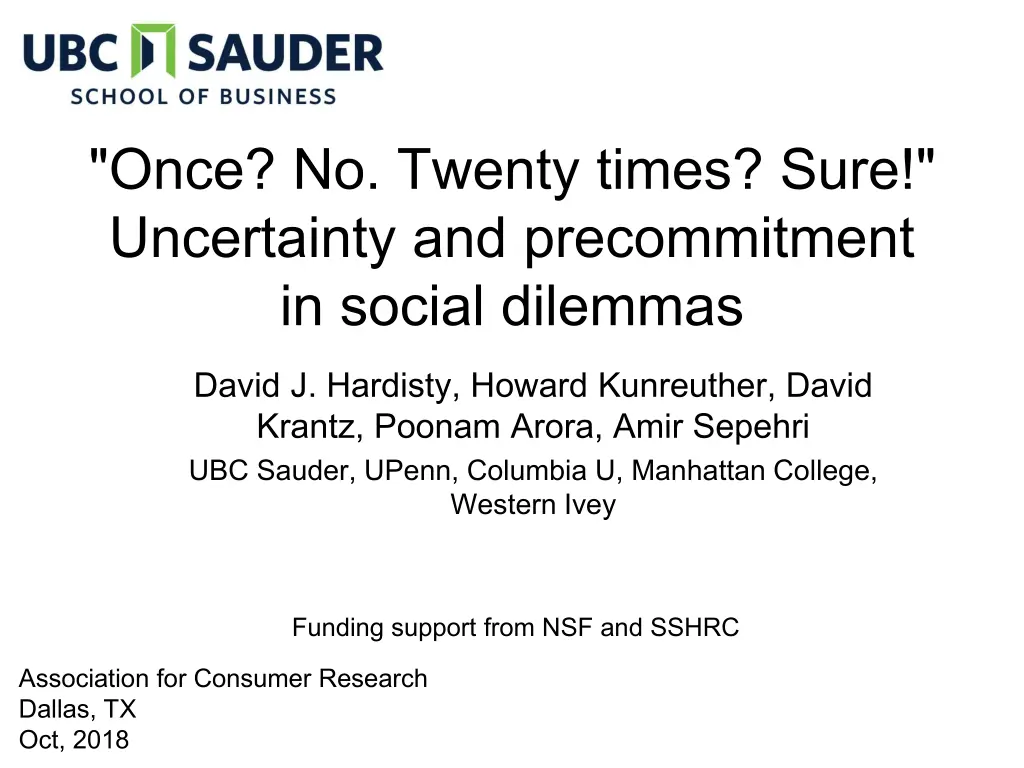 UBC SAUDER
SCHOOL OF BUSINESS

"Once? No. Twenty times? Sure!" Uncertainty and precommitment in social dilemmas

David J. Hardisty, Howard Kunreuther, David Krantz, Poonam Arora, Amir Sepehri

UBC Sauder, UPenn, Columbia U, Manhattan College, Western Ivey

Funding support from NSF and SSHRC

Association for Consumer Research
Dallas, TX
Oct, 2018